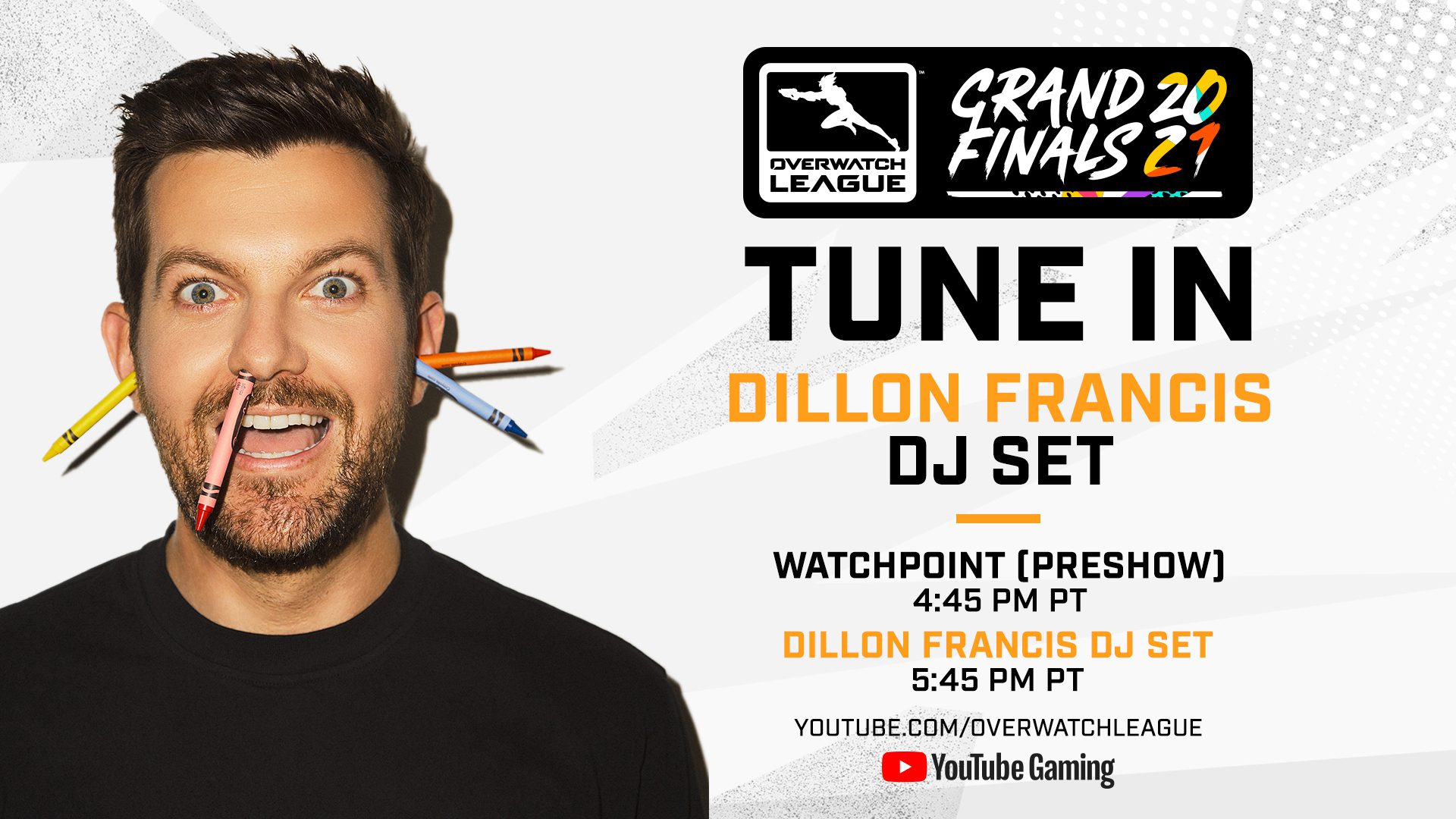 OVERWATCH LEAGUE

GRAND FINALS 2021

TUNE IN

DILLON FRANCIS DJ SET

WATCHPOINT (PRESHOW)
4:45 PM PT

DILLON FRANCIS DJ SET
5:45 PM PT

YOUTUBE.COM/OVERWATCHLEAGUE

YouTube Gaming